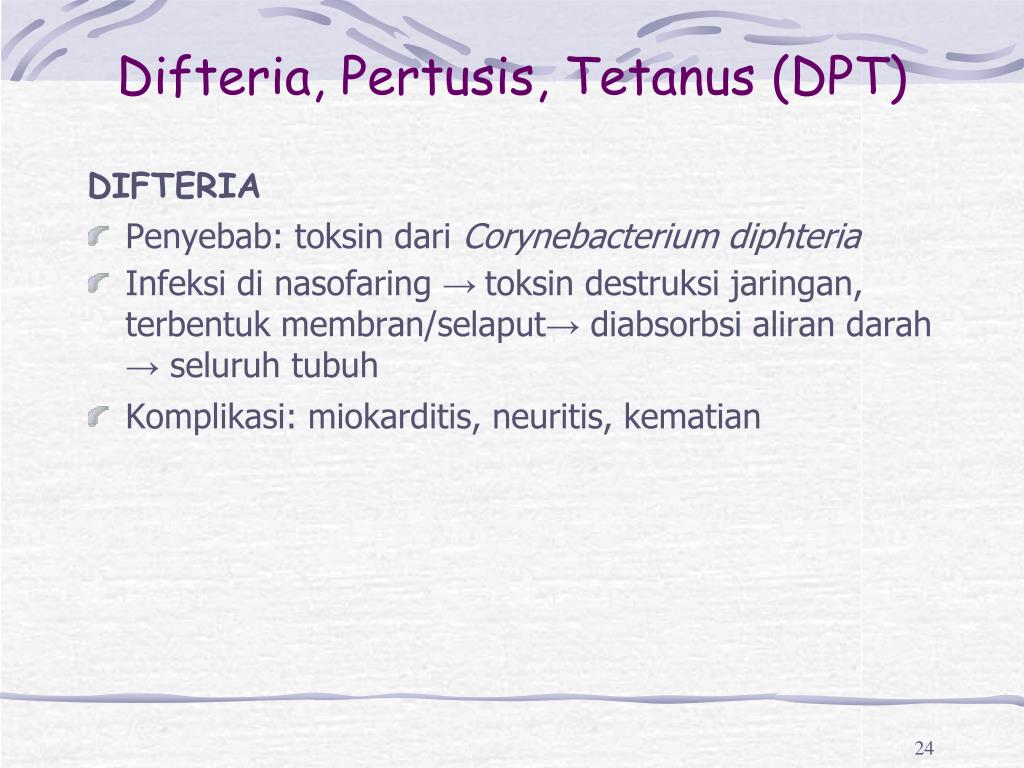 Difteria, Pertusis, Tetanus (DPT)

DIFTERIA

Penyebab: toksin dari Corynebacterium diphteria

Infeksi di nasofaring → toksin destruksi jaringan, terbentuk membran/selaput→ diabsorbsi aliran darah → seluruh tubuh

Komplikasi: miokarditis, neuritis, kematian

24